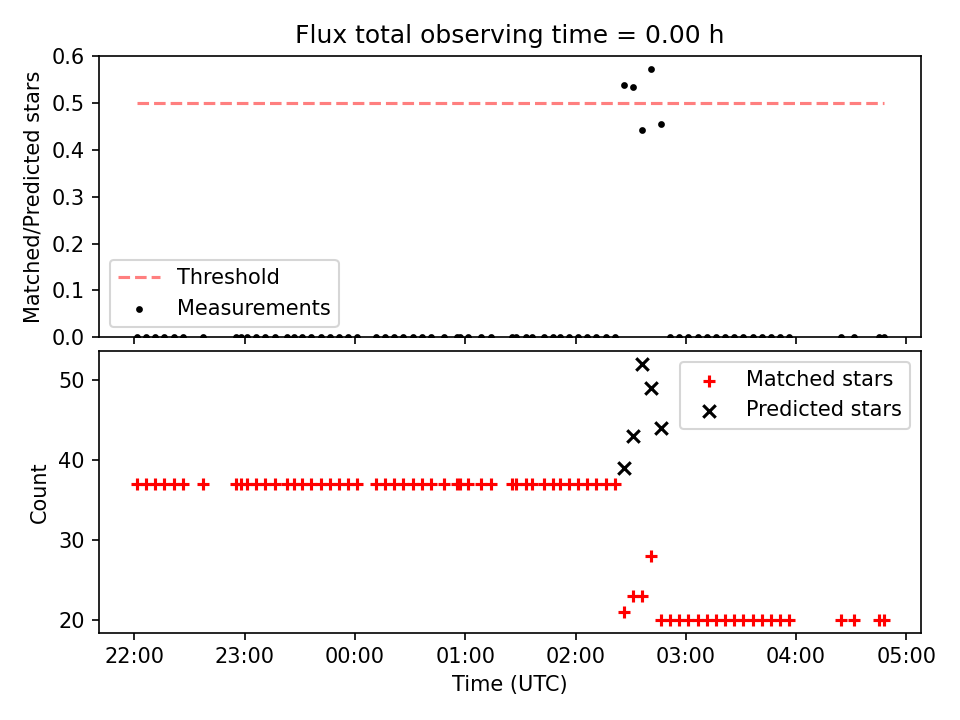 Flux total observing time = 0.00 h

Matched/Predicted stars

0.6
0.5
0.4
0.3
0.2
0.1
0.0

Threshold
Measurements

Count

50
40
30
20

Matched stars
Predicted stars

22:00
23:00
00:00
01:00
02:00
03:00
04:00
05:00

Time (UTC)